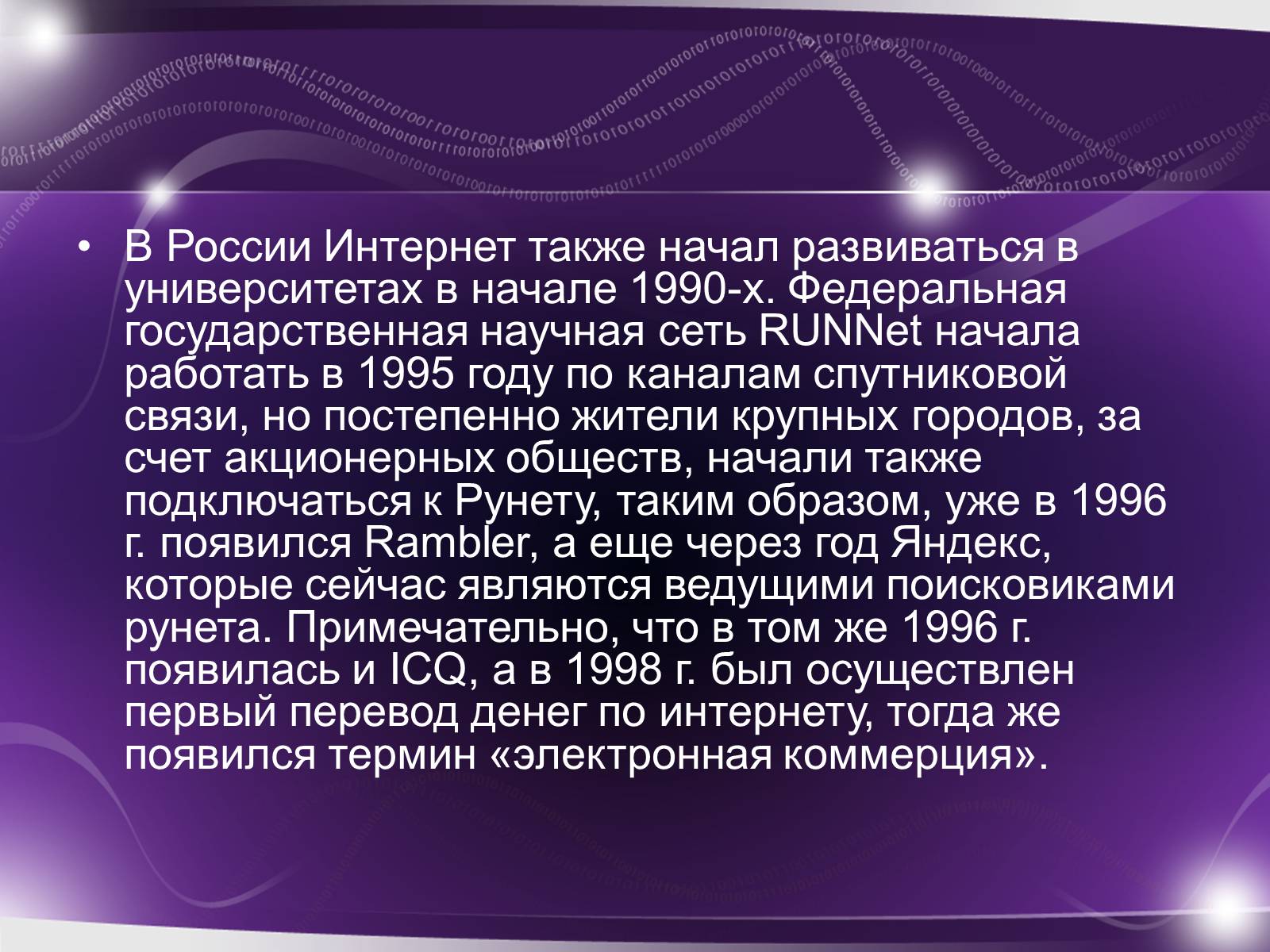 • В России Интернет также начал развиваться в университетах в начале 1990-х. Федеральная государственная научная сеть RUNNet начала работать в 1995 году по каналам спутниковой связи, но постепенно жители крупных городов, за счет акционерных обществ, начали также подключаться к Рунету, таким образом, уже в 1996 г. появился Rambler, а еще через год Яндекс, которые сейчас являются ведущими поисковиками рунета. Примечательно, что в том же 1996 г. появилась и ICQ, а в 1998 г. был осуществлен первый перевод денег по интернету, тогда же появился термин «электронная коммерция».